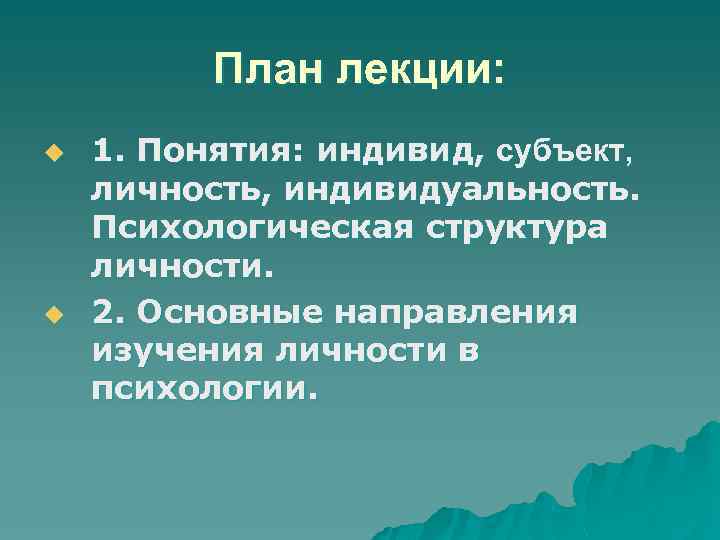 План лекции:

1. Понятия: индивид, субъект, личность, индивидуальность. Психологическая структура личности.

2. Основные направления изучения личности в психологии.